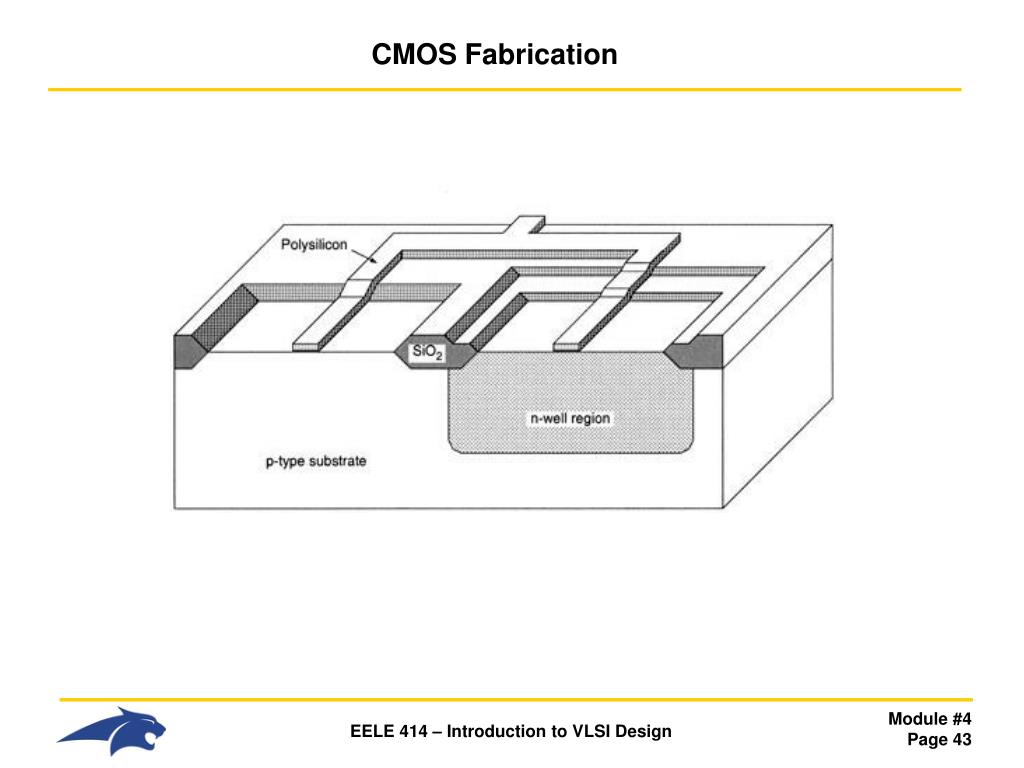 CMOS Fabrication

Polysilicon

$SiO_2$

n-well region

p-type substrate

EELE 414 – Introduction to VLSI Design

Module #4
Page 43